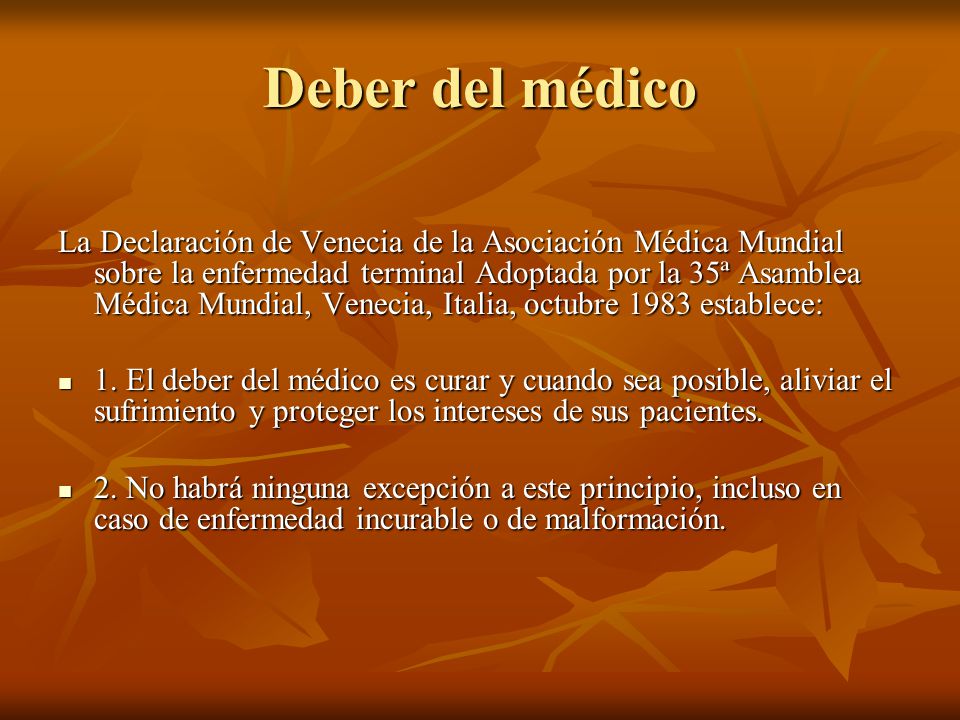 Deber del médico

La Declaración de Venecia de la Asociación Médica Mundial sobre la enfermedad terminal Adoptada por la 35ª Asamblea Médica Mundial, Venecia, Italia, octubre 1983 establece:

- 1. El deber del médico es curar y cuando sea posible, aliviar el sufrimiento y proteger los intereses de sus pacientes.

- 2. No habrá ninguna excepción a este principio, incluso en caso de enfermedad incurable o de malformación.